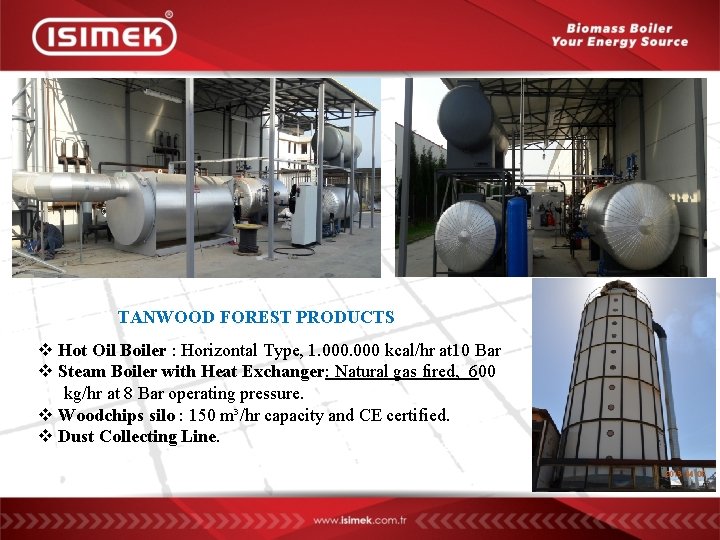 ISIMEK®

Biomass Boiler
Your Energy Source

TANWOOD FOREST PRODUCTS

❖ Hot Oil Boiler : Horizontal Type, 1.000.000 kcal/hr at10 Bar
❖ Steam Boiler with Heat Exchanger: Natural gas fired, 600 kg/hr at 8 Bar operating pressure.
❖ Woodchips silo : 150 m³/hr capacity and CE certified.
❖ Dust Collecting Line.

www.isimek.com.tr